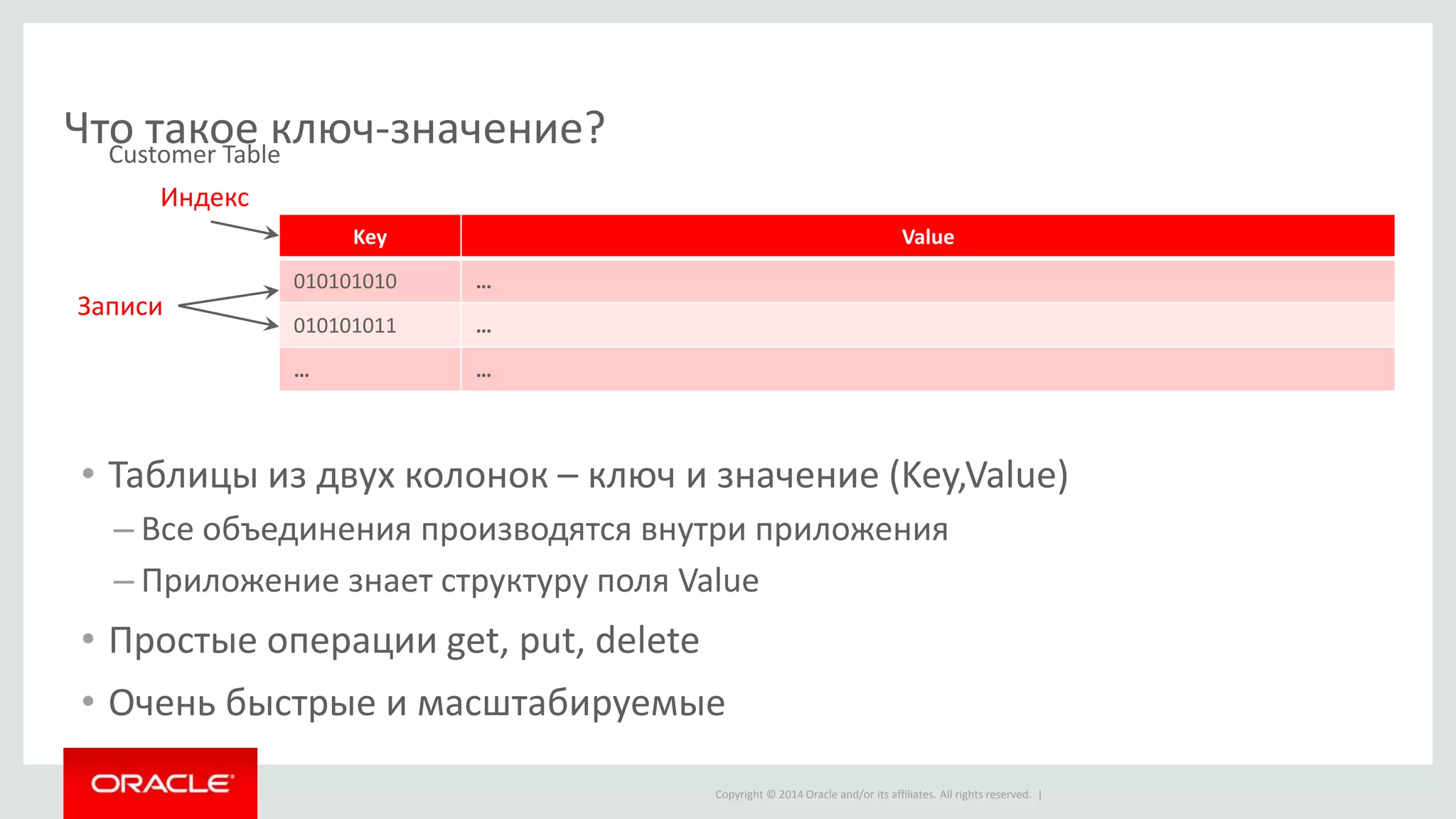 Что такое ключ-значение?
Customer Table

Индекс

Записи

| Key | Value |
|---|---|
| 010101010 | … |
| 010101011 | … |
| … | … |

• Таблицы из двух колонок – ключ и значение (Key,Value)
– Все объединения производятся внутри приложения
– Приложение знает структуру поля Value
• Простые операции get, put, delete
• Очень быстрые и масштабируемые

ORACLE

Copyright © 2014 Oracle and/or its affiliates. All rights reserved. |